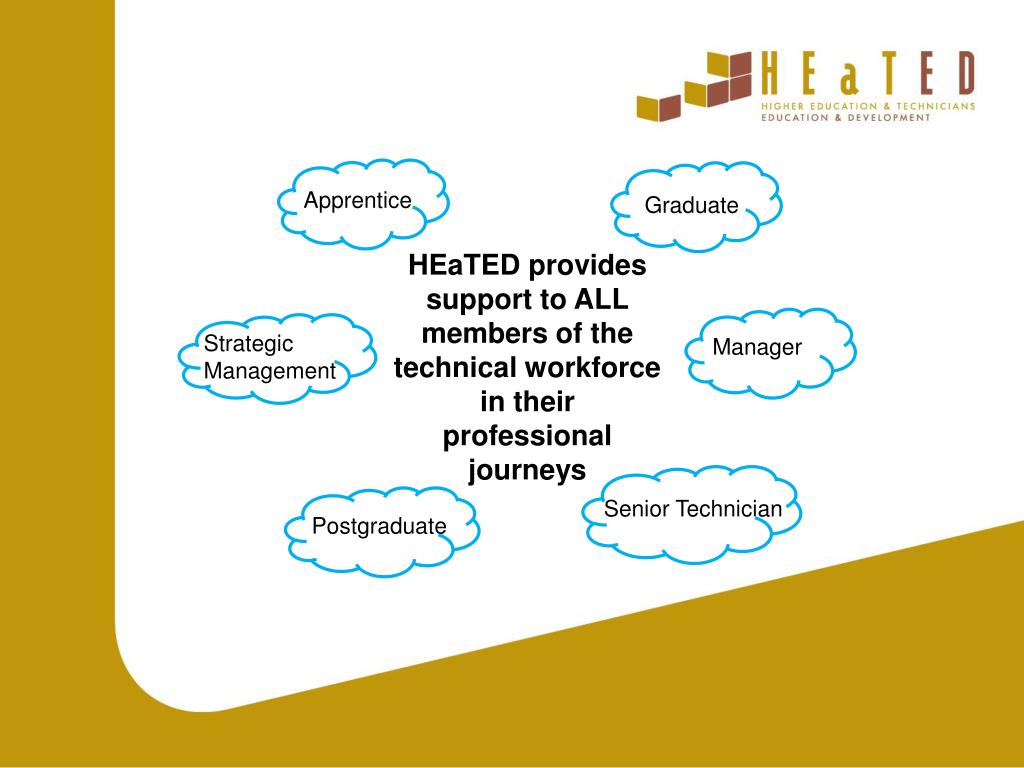 HEaTED
HIGHER EDUCATION & TECHNICIANS
EDUCATION & DEVELOPMENT

Apprentice

Graduate

HEaTED provides support to ALL members of the technical workforce in their professional journeys

Strategic Management

Manager

Postgraduate

Senior Technician